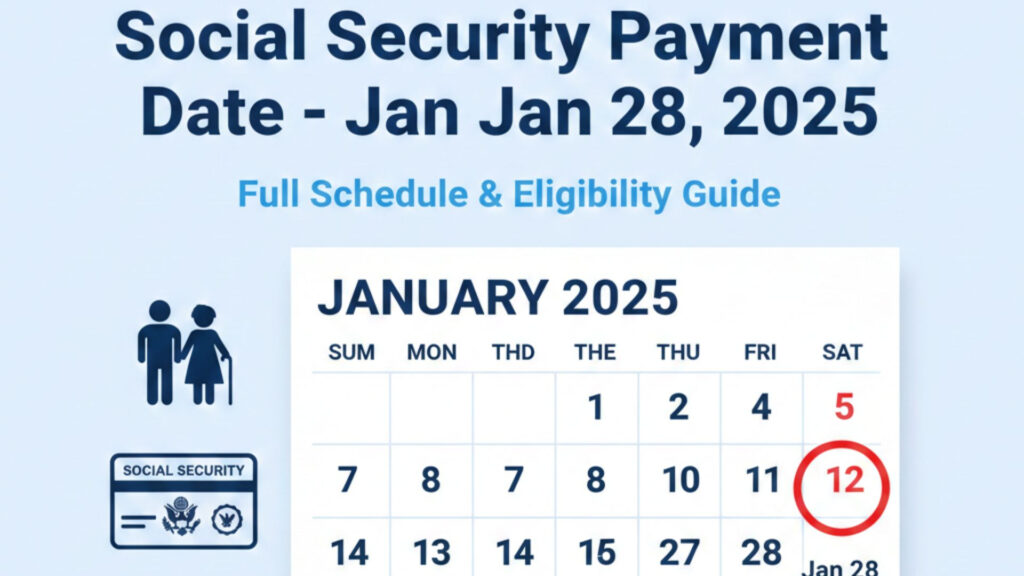 Social Security Payment Date - Jan Jan 28, 2025

Full Schedule & Eligibility Guide

SOCIAL SECURITY

JANUARY 2025

| SUM | MON | THD | THE | THU | FRI | SAT |
|---|---|---|---|---|---|---|
| | | | 1 | 2 | 4 | 5 |
| 7 | 8 | 7 | 8 | 10 | 11 | 12 |
| 14 | 13 | 14 | 15 | 27 | 28 | Jan 28 |